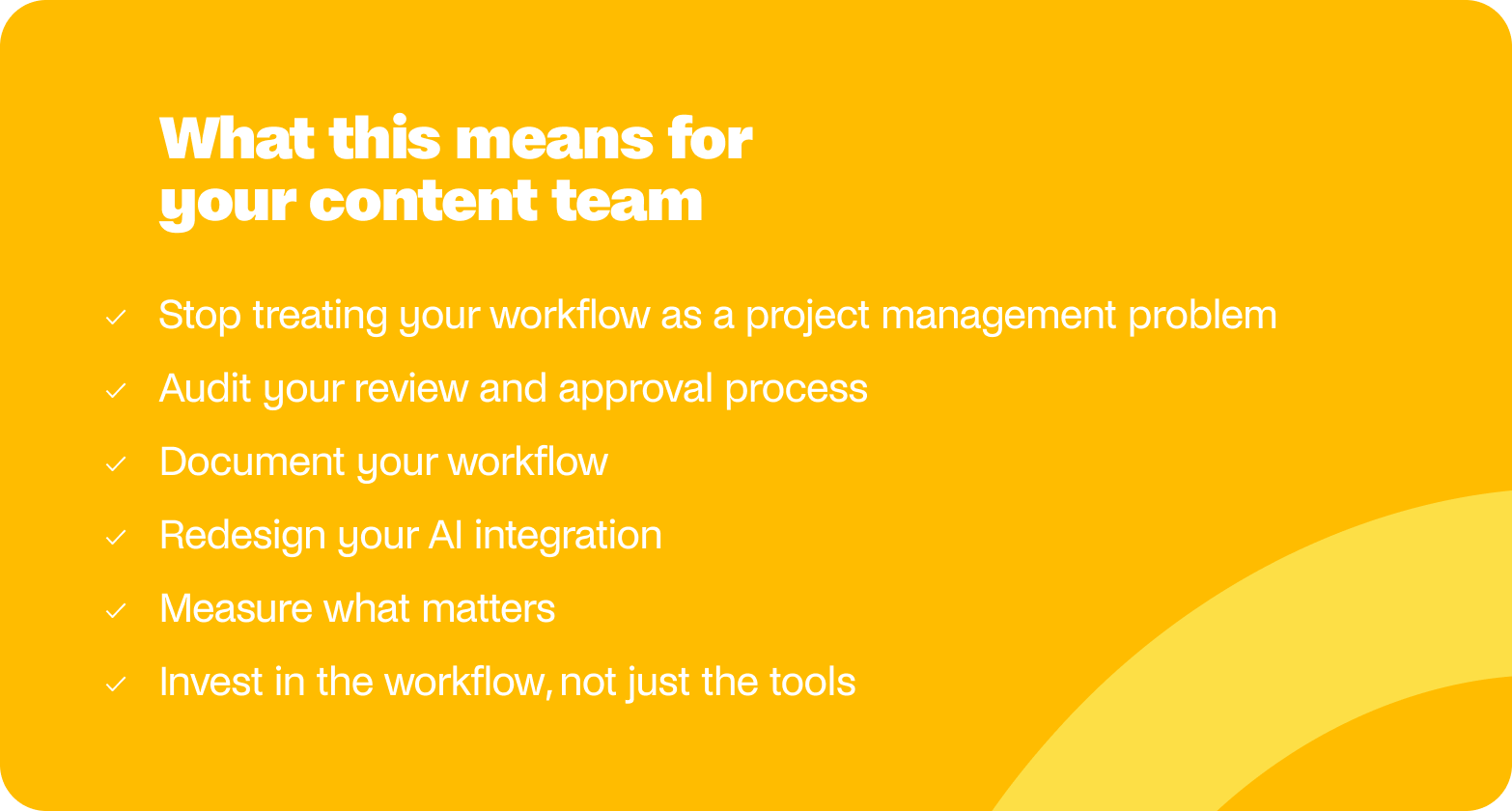 What this means for your content team

✓ Stop treating your workflow as a project management problem

✓ Audit your review and approval process

✓ Document your workflow

✓ Redesign your AI integration

✓ Measure what matters

✓ Invest in the workflow, not just the tools